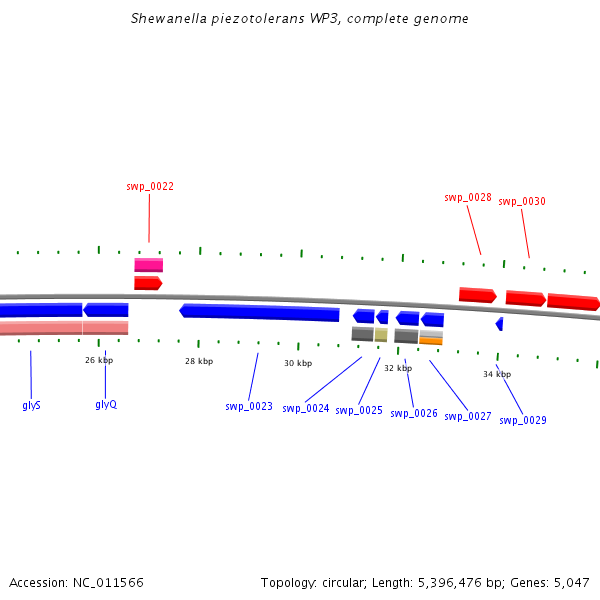 Shewanella piezotolerans WP3, complete genome

swp_0022

swp_0028

swp_0030

26 kbp

28 kbp

30 kbp

32 kbp

34 kbp

glyS

glyQ

swp_0023

swp_0024

swp_0025

swp_0026

swp_0027

swp_0029

Accession: NC_011566

Topology: circular; Length: 5,396,476 bp; Genes: 5,047